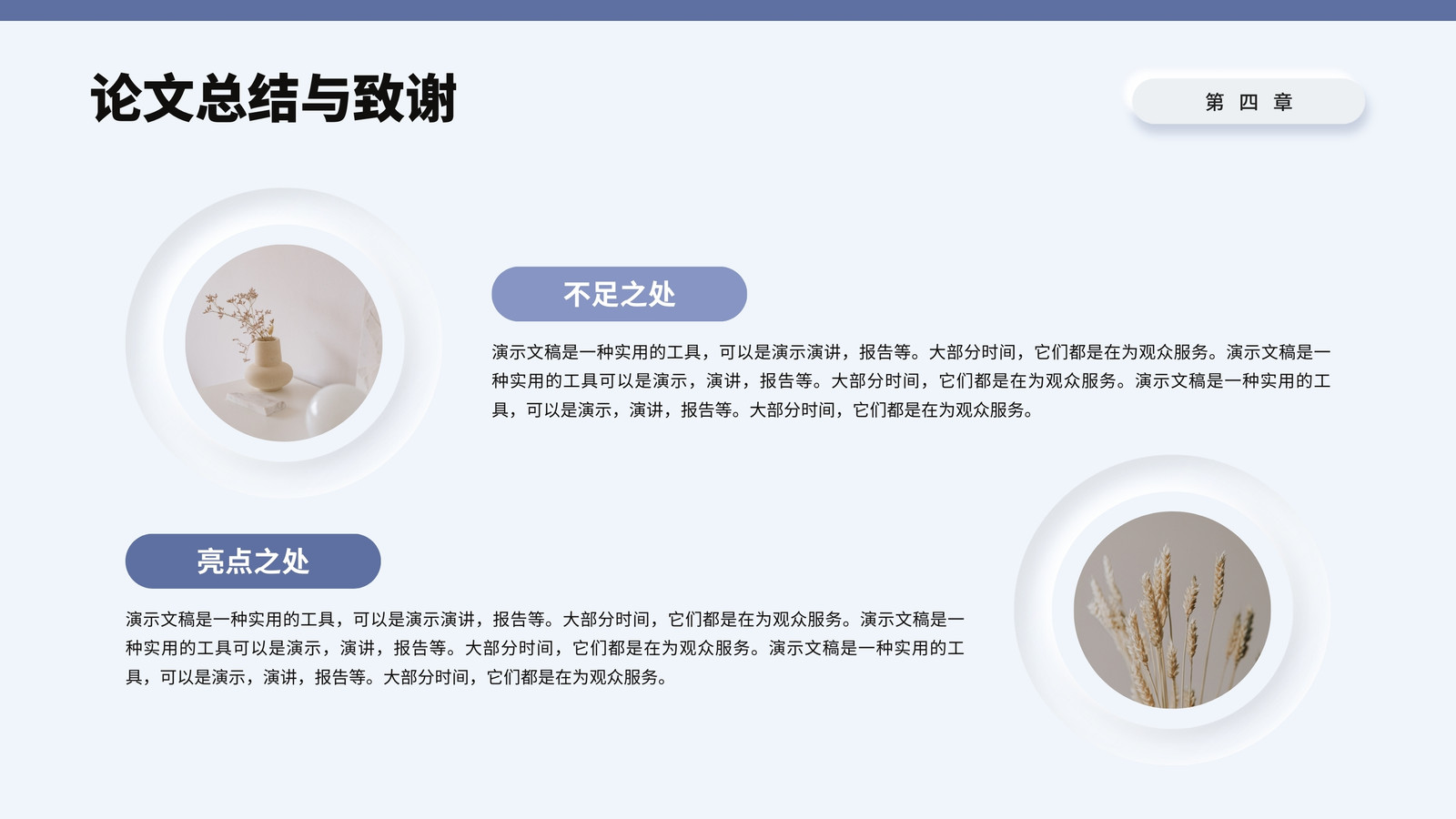 论文总结与致谢

第 四 章

不足之处

演示文稿是一种实用的工具，可以是演示演讲，报告等。大部分时间，它们都是在为观众服务。演示文稿是一种实用的工具可以是演示，演讲，报告等。大部分时间，它们都是在为观众服务。演示文稿是一种实用的工具，可以是演示，演讲，报告等。大部分时间，它们都是在为观众服务。

亮点之处

演示文稿是一种实用的工具，可以是演示演讲，报告等。大部分时间，它们都是在为观众服务。演示文稿是一种实用的工具可以是演示，演讲，报告等。大部分时间，它们都是在为观众服务。演示文稿是一种实用的工具，可以是演示，演讲，报告等。大部分时间，它们都是在为观众服务。